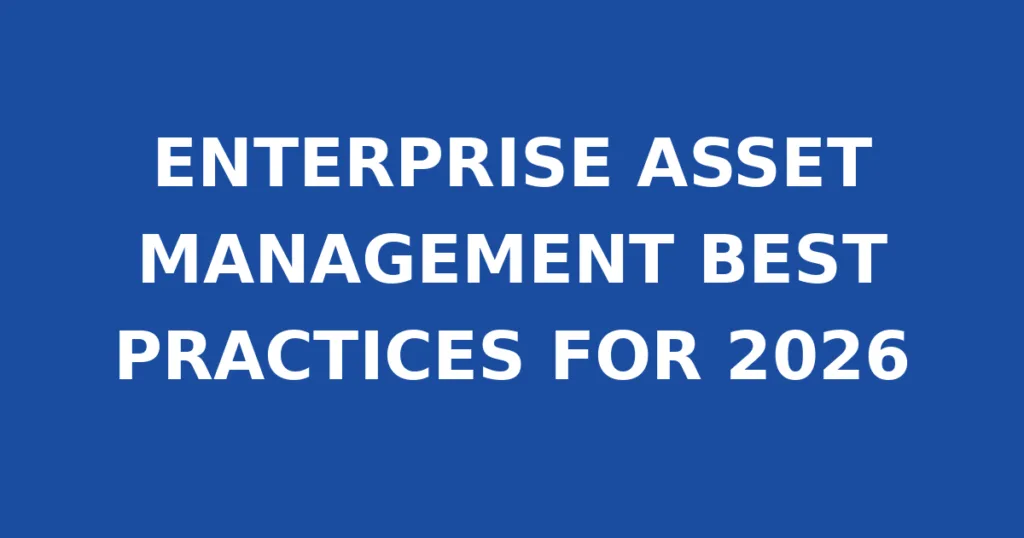 ENTERPRISE ASSET MANAGEMENT BEST PRACTICES FOR 2026